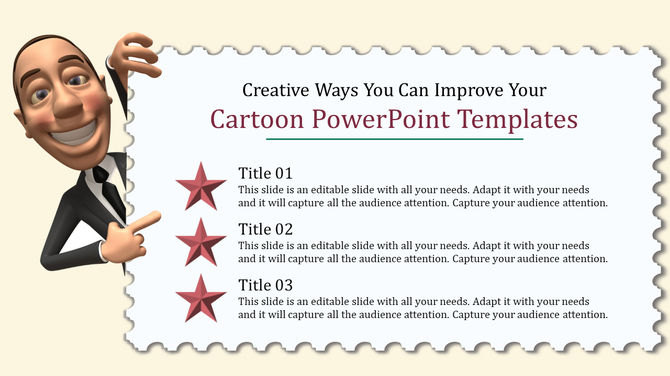 Creative Ways You Can Improve Your
Cartoon PowerPoint Templates

Title 01
This slide is an editable slide with all your needs. Adapt it with your needs and it will capture all the audience attention. Capture your audience attention.

Title 02
This slide is an editable slide with all your needs. Adapt it with your needs and it will capture all the audience attention. Capture your audience attention.

Title 03
This slide is an editable slide with all your needs. Adapt it with your needs and it will capture all the audience attention. Capture your audience attention.